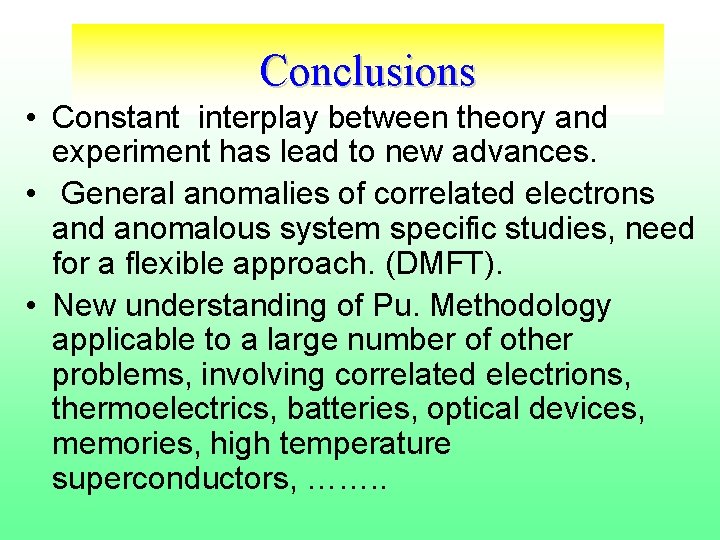 Conclusions

• Constant interplay between theory and experiment has lead to new advances.

• General anomalies of correlated electrons and anomalous system specific studies, need for a flexible approach. (DMFT).

• New understanding of Pu. Methodology applicable to a large number of other problems, involving correlated electrions, thermoelectrics, batteries, optical devices, memories, high temperature superconductors, ……..